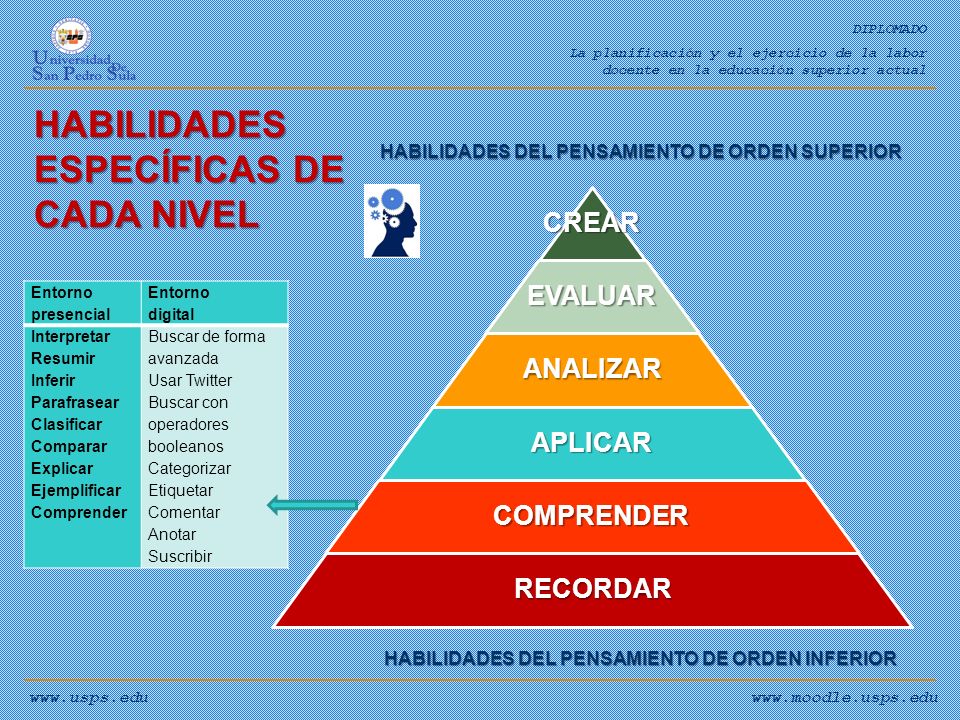 Universidad De San Pedro Sula

DIPLOMADO

La planificación y el ejercicio de la labor docente en la educación superior actual

HABILIDADES ESPECÍFICAS DE CADA NIVEL

HABILIDADES DEL PENSAMIENTO DE ORDEN SUPERIOR

| Entorno presencial | Entorno digital |
|---|---|
| Interpretar Resumir Inferir Parafrasear Clasificar Comparar Explicar Ejemplificar Comprender | Buscar de forma avanzada Usar Twitter Buscar con operadores booleanos Categorizar Etiquetar Comentar Anotar Suscribir |

CREAR

EVALUAR

ANALIZAR

APLICAR

COMPRENDER

RECORDAR

HABILIDADES DEL PENSAMIENTO DE ORDEN INFERIOR

www.usps.edu

www.moodle.usps.edu